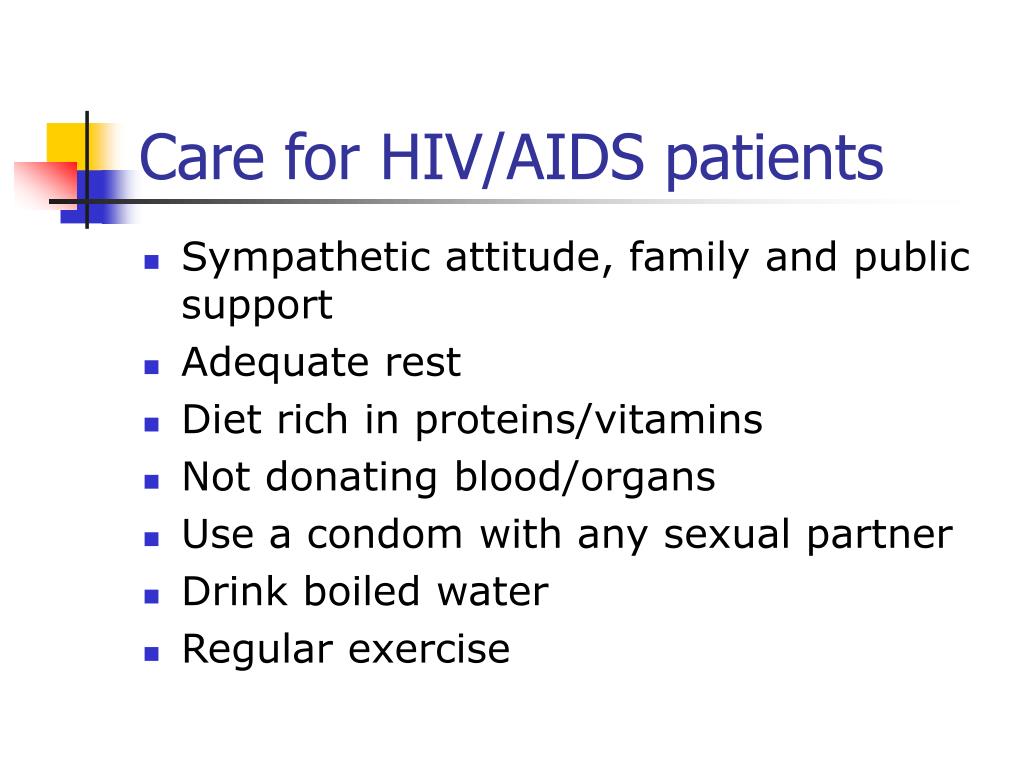 Care for HIV/AIDS patients

- Sympathetic attitude, family and public support
- Adequate rest
- Diet rich in proteins/vitamins
- Not donating blood/organs
- Use a condom with any sexual partner
- Drink boiled water
- Regular exercise